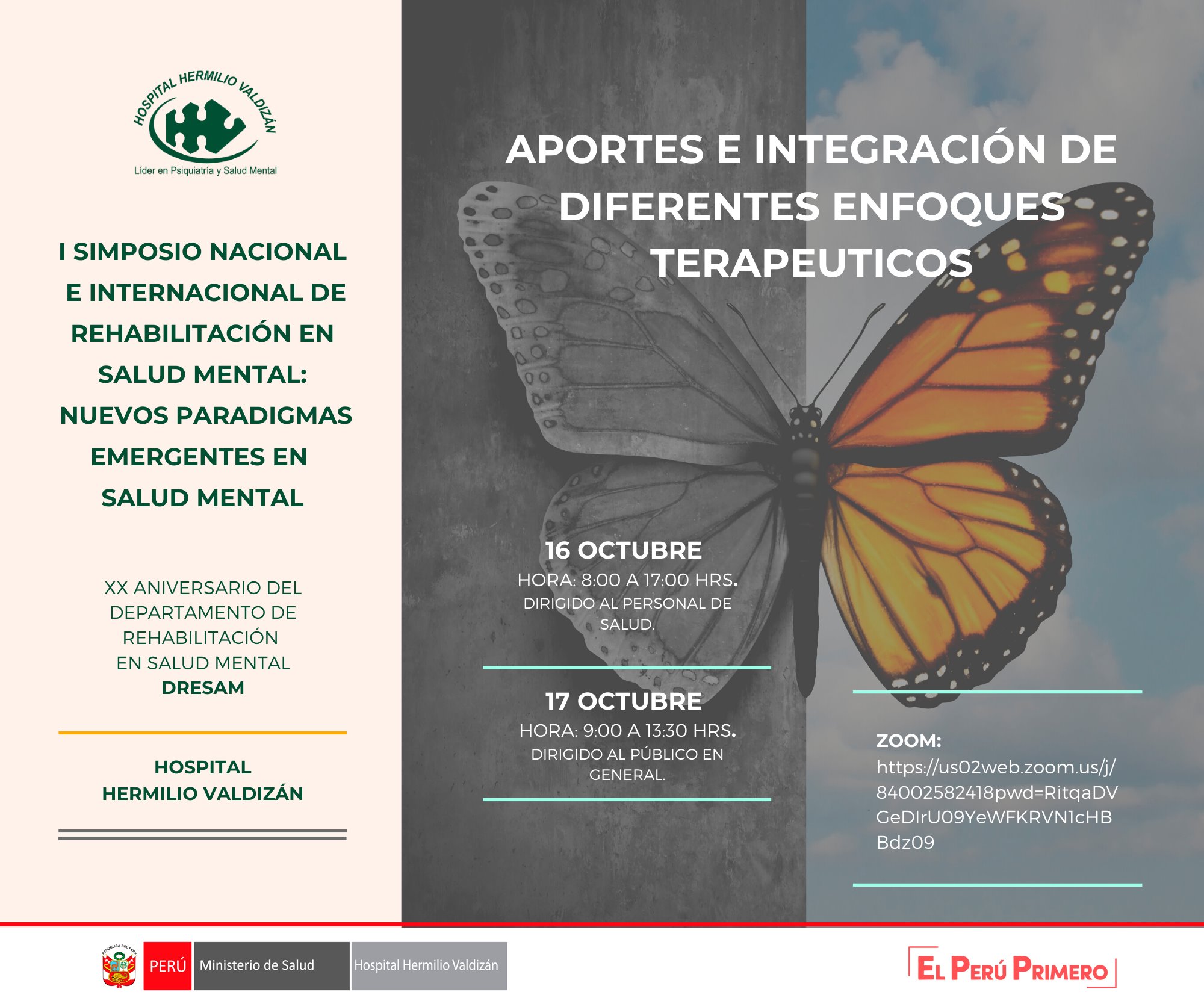 HOSPITAL HERMILIO VALDIZÁN
Líder en Psiquiatría y Salud Mental

I SIMPOSIO NACIONAL E INTERNACIONAL DE REHABILITACIÓN EN SALUD MENTAL: NUEVOS PARADIGMAS EMERGENTES EN SALUD MENTAL

XX ANIVERSARIO DEL DEPARTAMENTO DE REHABILITACIÓN EN SALUD MENTAL
DRESAM

HOSPITAL HERMILIO VALDIZÁN

APORTES E INTEGRACIÓN DE DIFERENTES ENFOQUES TERAPEUTICOS

16 OCTUBRE
HORA: 8:00 A 17:00 HRS.
DIRIGIDO AL PERSONAL DE SALUD.

17 OCTUBRE
HORA: 9:00 A 13:30 HRS.
DIRIGIDO AL PÚBLICO EN GENERAL.

ZOOM:
https://us02web.zoom.us/j/84002582418pwd=RitqaDVGeDIrU09YeWFKRVN1cHBBdz09

REPÚBLICA DEL PERÚ
PERÚ
Ministerio de Salud
Hospital Hermilio Valdizán

EL PERÚ PRIMERO